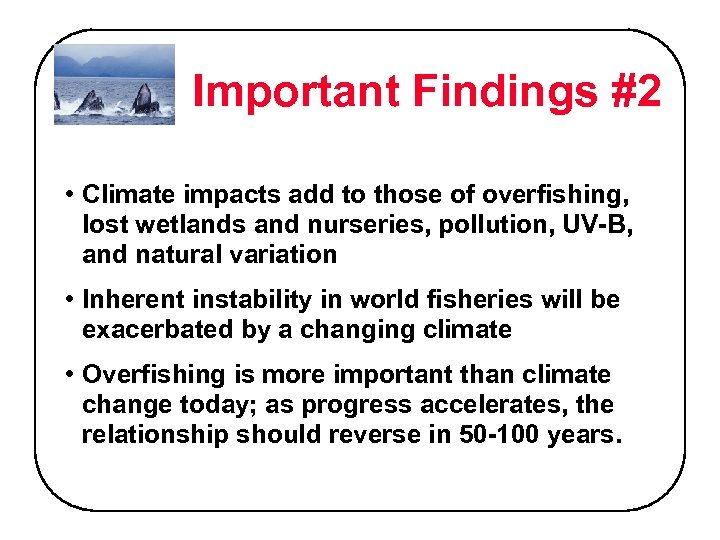 Important Findings #2

• Climate impacts add to those of overfishing, lost wetlands and nurseries, pollution, UV-B, and natural variation

• Inherent instability in world fisheries will be exacerbated by a changing climate

• Overfishing is more important than climate change today; as progress accelerates, the relationship should reverse in 50-100 years.